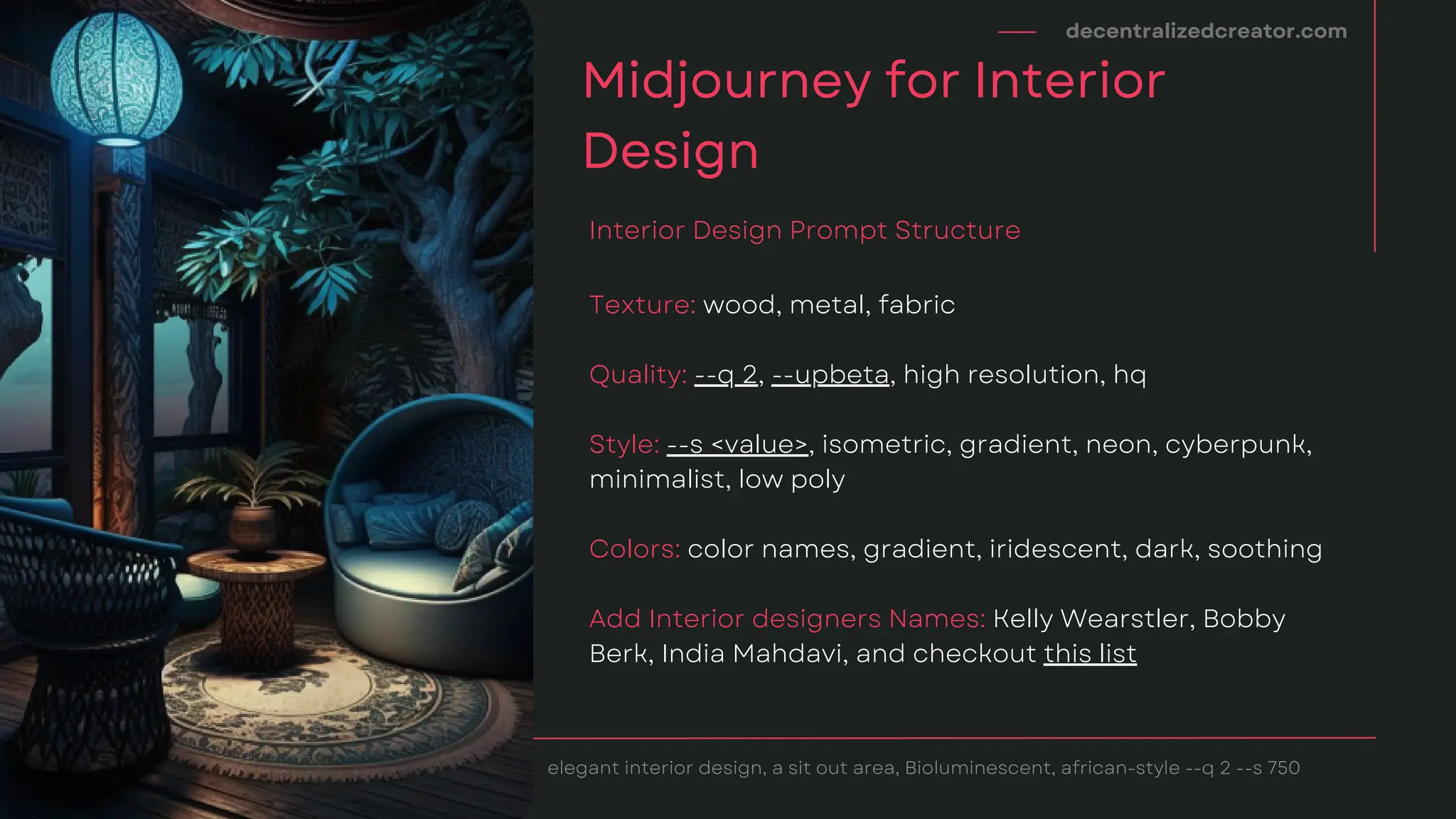 decentralizedcreator.com

Midjourney for Interior Design

Interior Design Prompt Structure

Texture: wood, metal, fabric

Quality: --q 2, --upbeta, high resolution, hq

Style: --s <value>, isometric, gradient, neon, cyberpunk, minimalist, low poly

Colors: color names, gradient, iridescent, dark, soothing

Add Interior designers Names: Kelly Wearstler, Bobby Berk, India Mahdavi, and checkout this list

elegant interior design, a sit out area, Bioluminescent, african-style --q 2 --s 750